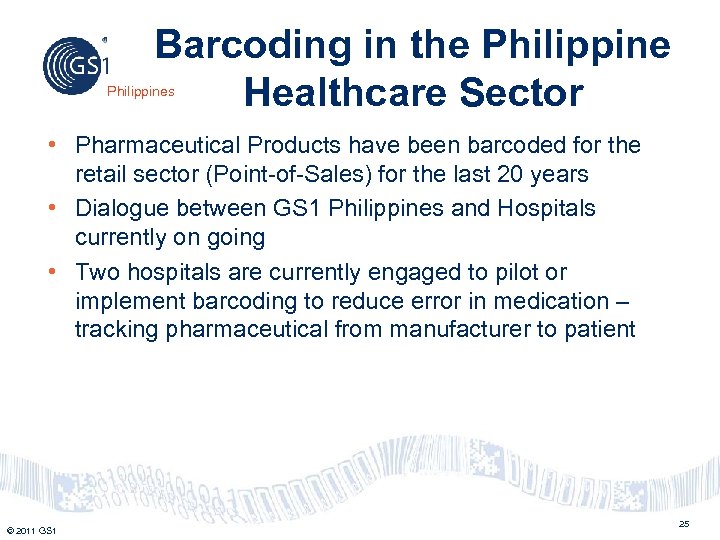 GS1 Philippines

Barcoding in the Philippine Healthcare Sector

• Pharmaceutical Products have been barcoded for the retail sector (Point-of-Sales) for the last 20 years

• Dialogue between GS1 Philippines and Hospitals currently on going

• Two hospitals are currently engaged to pilot or implement barcoding to reduce error in medication – tracking pharmaceutical from manufacturer to patient

© 2011 GS1

25